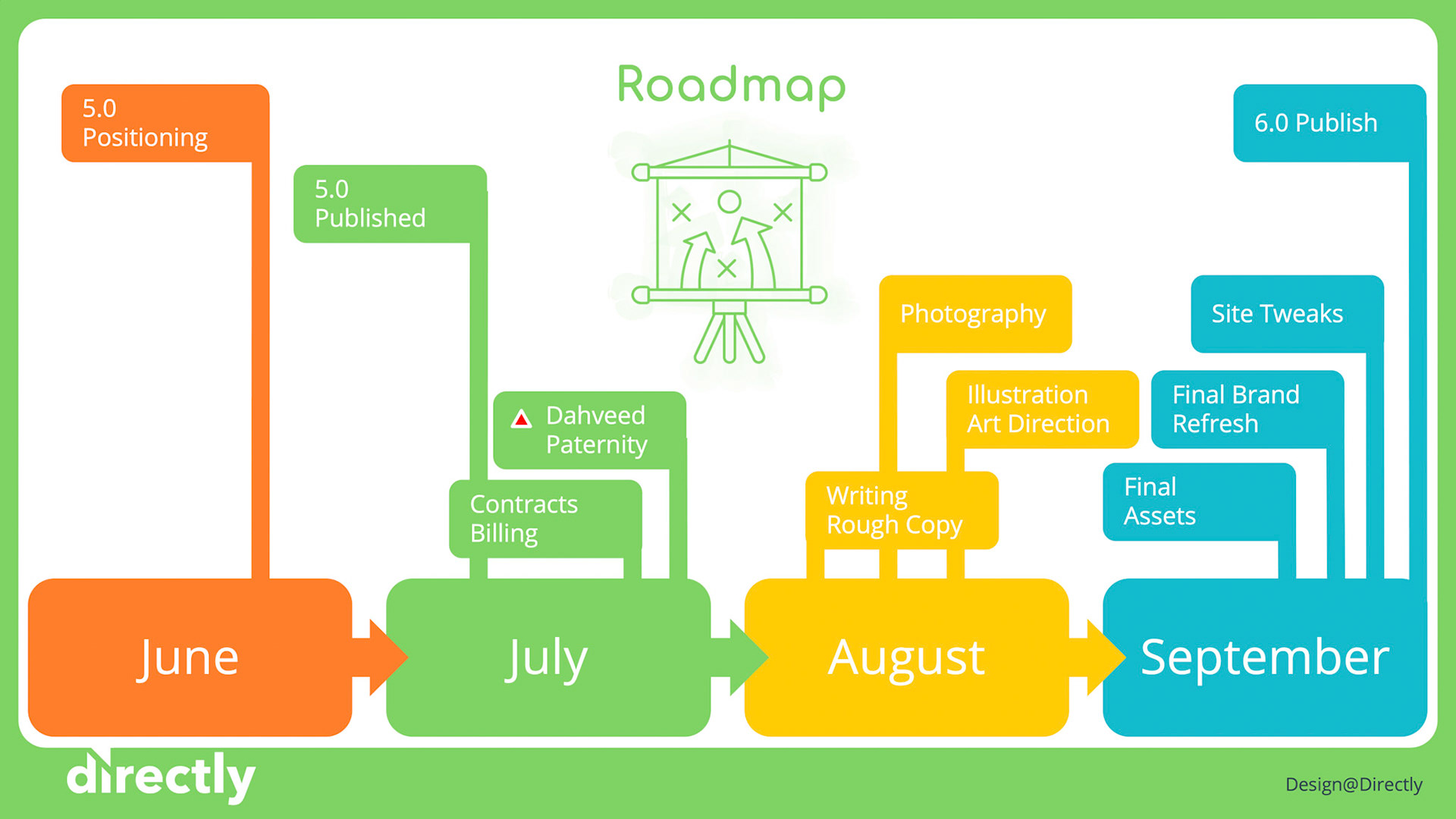 Roadmap

5.0 Positioning

5.0 Published

Dahveed Paternity

Contracts Billing

Photography

Illustration Art Direction

Writing Rough Copy

6.0 Publish

Site Tweaks

Final Brand Refresh

Final Assets

June

July

August

September

directly

Design@Directly